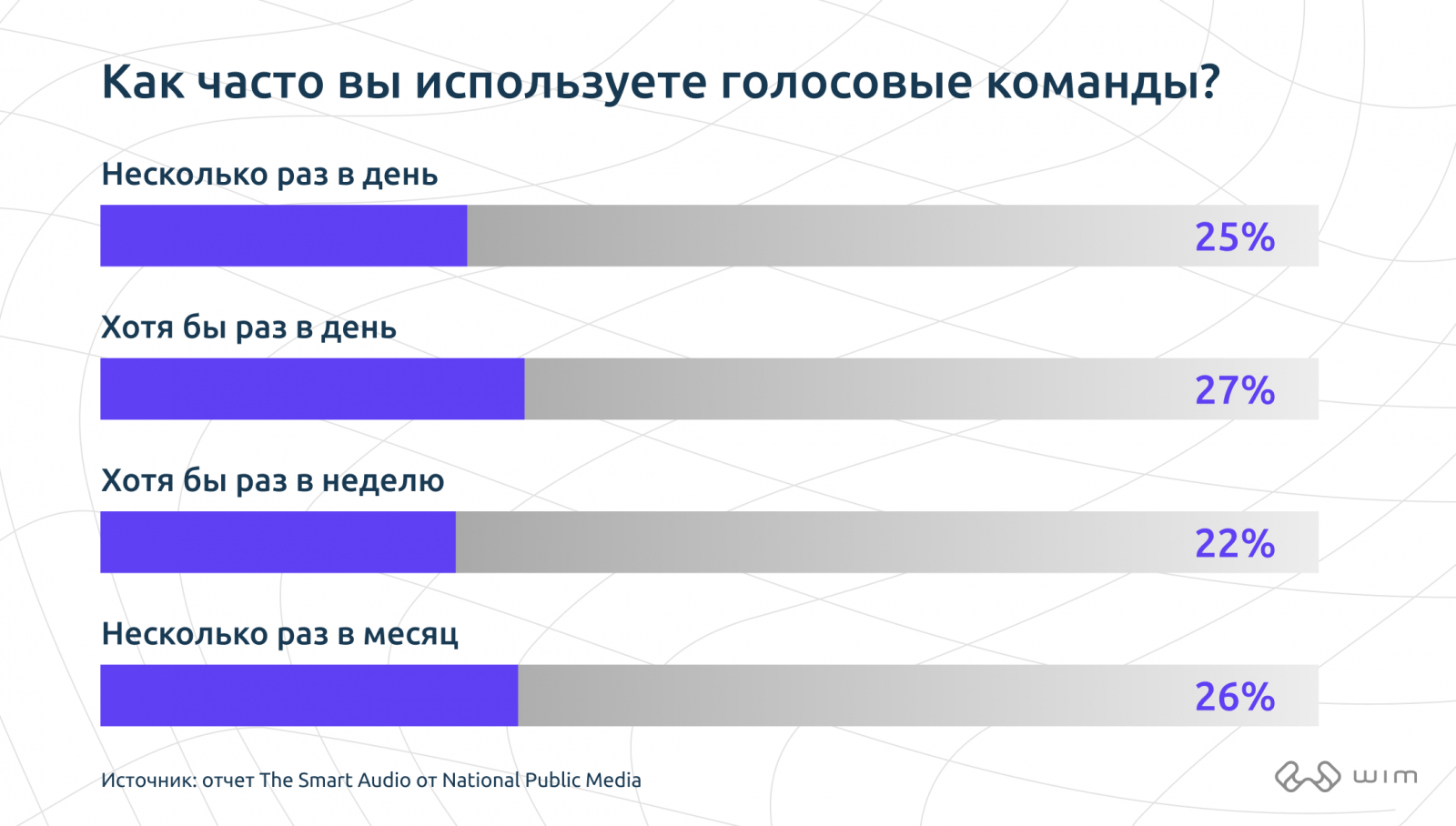 Как часто вы используете голосовые команды?

Несколько раз в день

25%

Хотя бы раз в день

27%

Хотя бы раз в неделю

22%

Несколько раз в месяц

26%

Источник: отчет The Smart Audio от National Public Media

wim